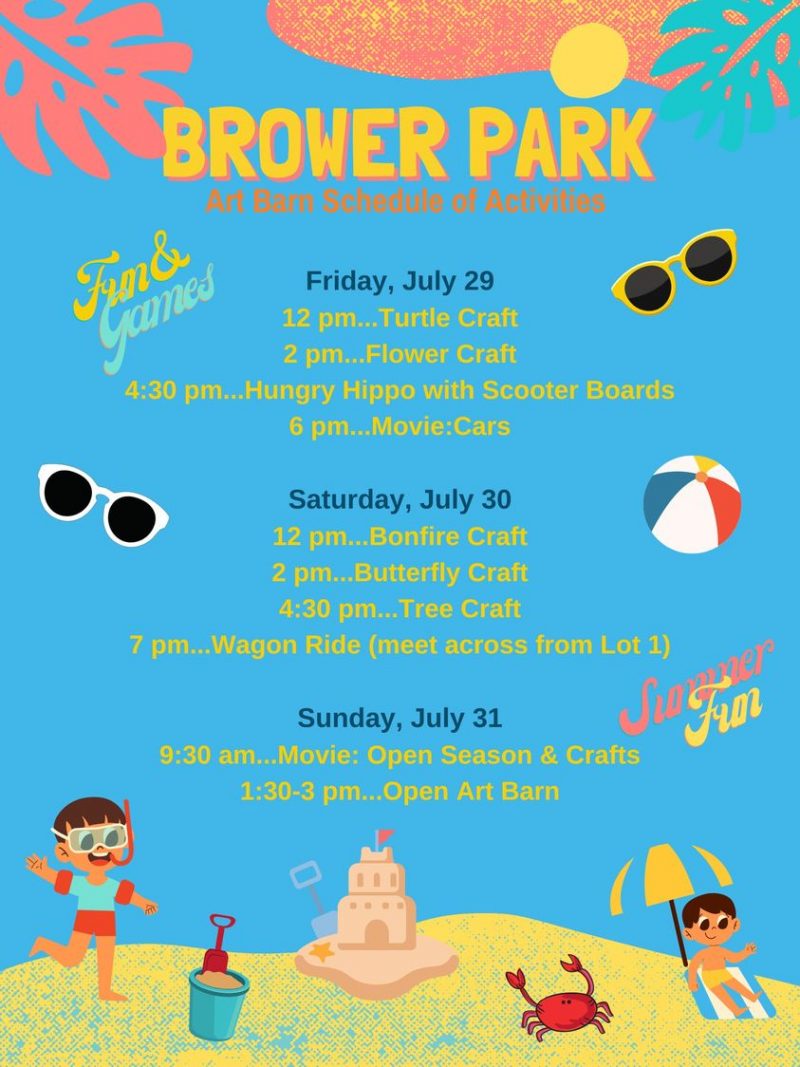 BROWER PARK
Art Barn Schedule of Activities

Fun & Games

Friday, July 29
12 pm...Turtle Craft
2 pm...Flower Craft
4:30 pm...Hungry Hippo with Scooter Boards
6 pm...Movie:Cars

Saturday, July 30
12 pm...Bonfire Craft
2 pm...Butterfly Craft
4:30 pm...Tree Craft
7 pm...Wagon Ride (meet across from Lot 1)

Summer Fun

Sunday, July 31
9:30 am...Movie: Open Season & Crafts
1:30-3 pm...Open Art Barn